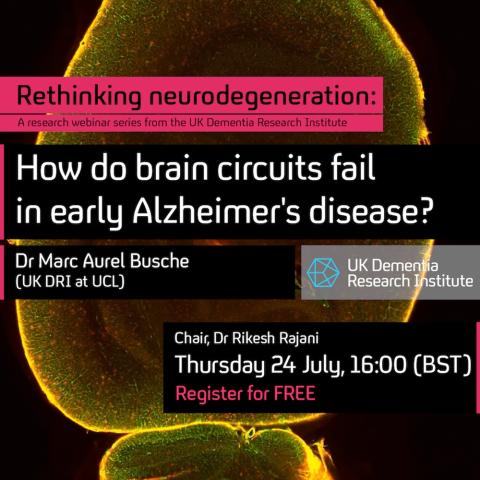 Rethinking neurodegeneration:
A research webinar series from the UK Dementia Research Institute

How do brain circuits fail in early Alzheimer's disease?

Dr Marc Aurel Busche
(UK DRI at UCL)

UK Dementia Research Institute

Chair, Dr Rikesh Rajani
Thursday 24 July, 16:00 (BST)
Register for FREE